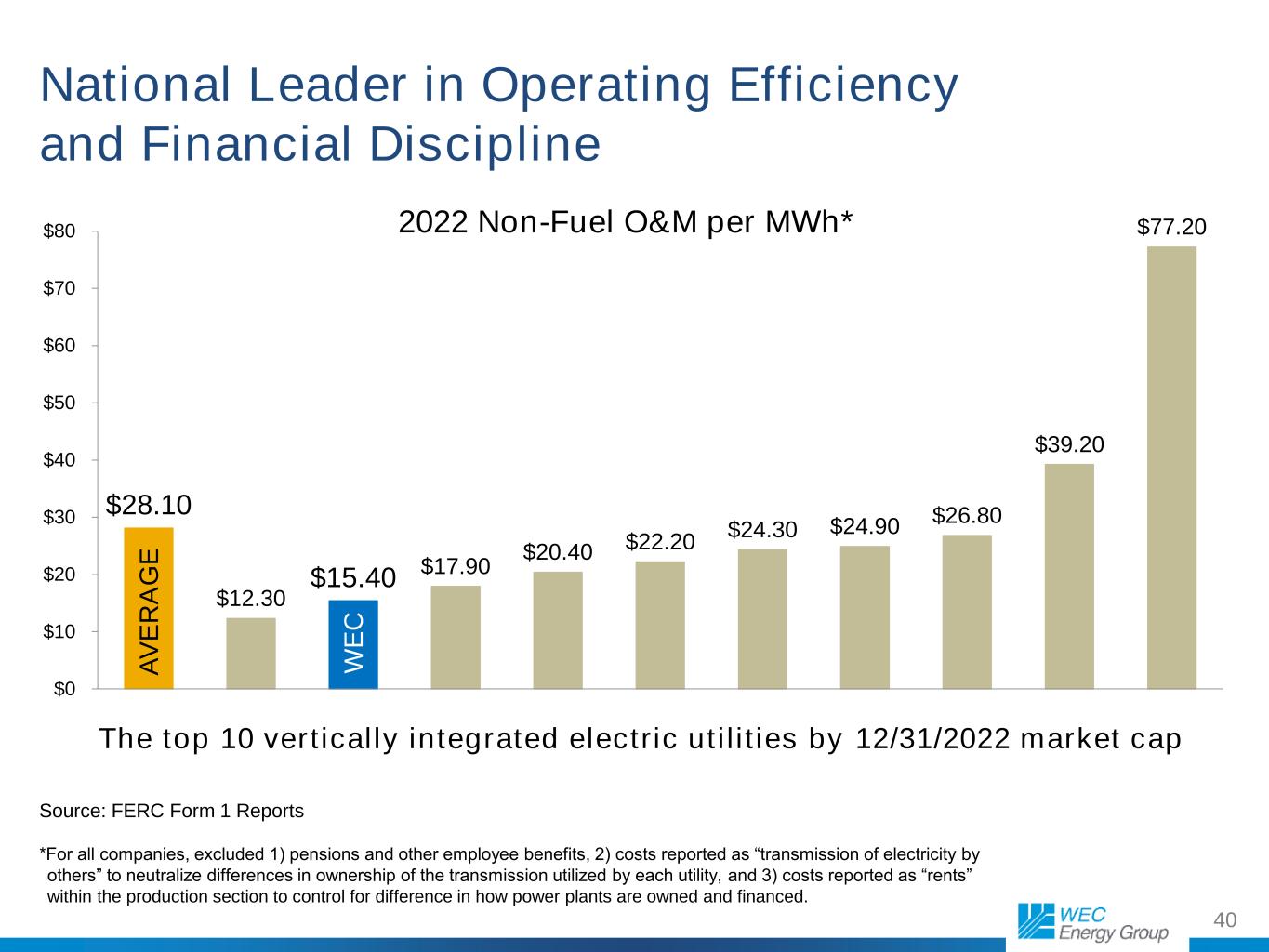 National Leader in Operating Efficiency and Financial Discipline

2022 Non-Fuel O&M per MWh*

$80
$70
$60
$50
$40
$30
$20
$10
$0

$28.10
AVERAGE
$12.30
$15.40
WEC
$17.90
$20.40
$22.20
$24.30
$24.90
$26.80
$39.20
$77.20

The top 10 vertically integrated electric utilities by 12/31/2022 market cap

Source: FERC Form 1 Reports

*For all companies, excluded 1) pensions and other employee benefits, 2) costs reported as "transmission of electricity by others" to neutralize differences in ownership of the transmission utilized by each utility, and 3) costs reported as "rents" within the production section to control for difference in how power plants are owned and financed.

WEC Energy Group

40